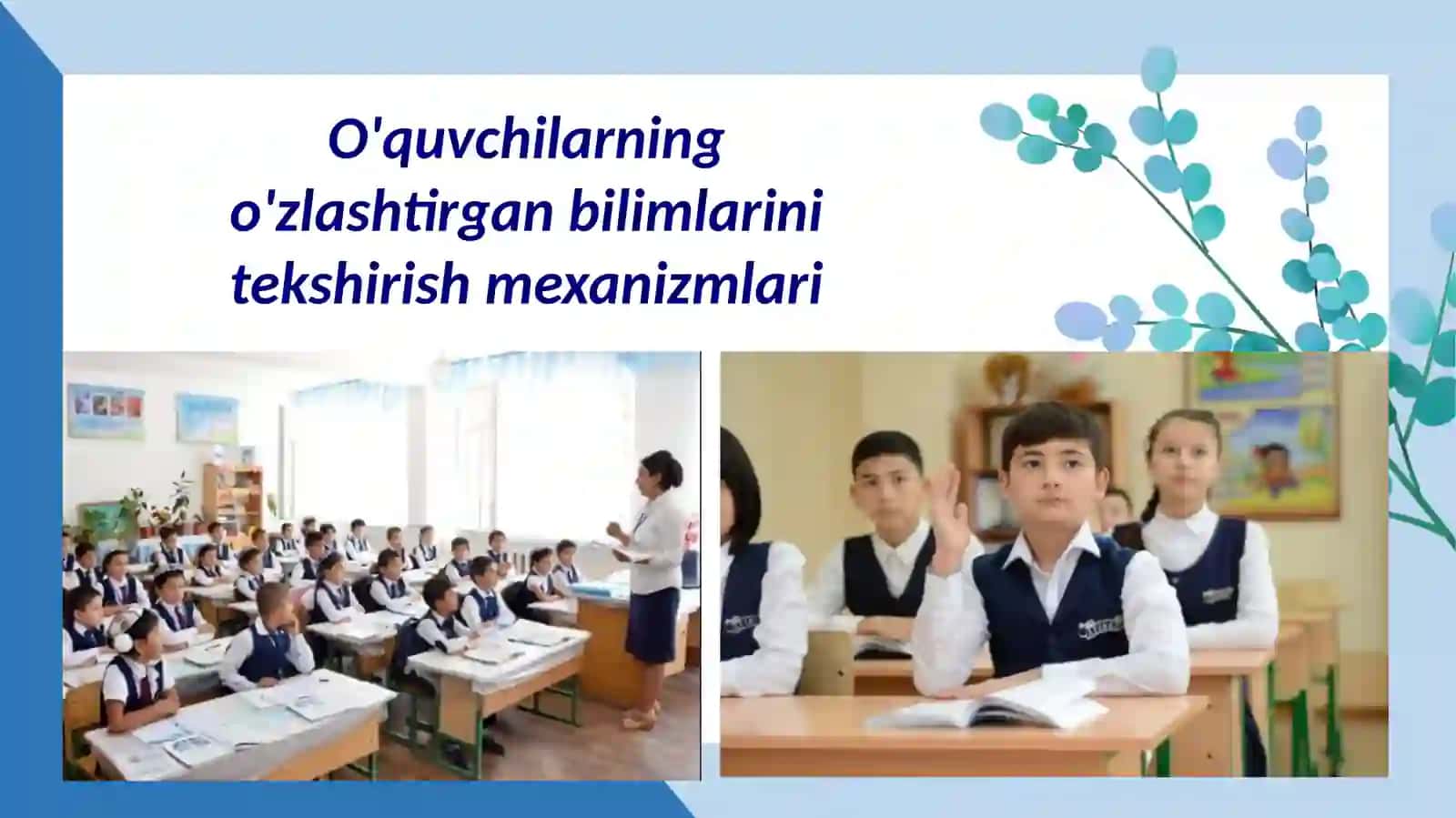 O'quvchilarning o'zlashtirgan bilimlarini tekshirish mexanizmlari